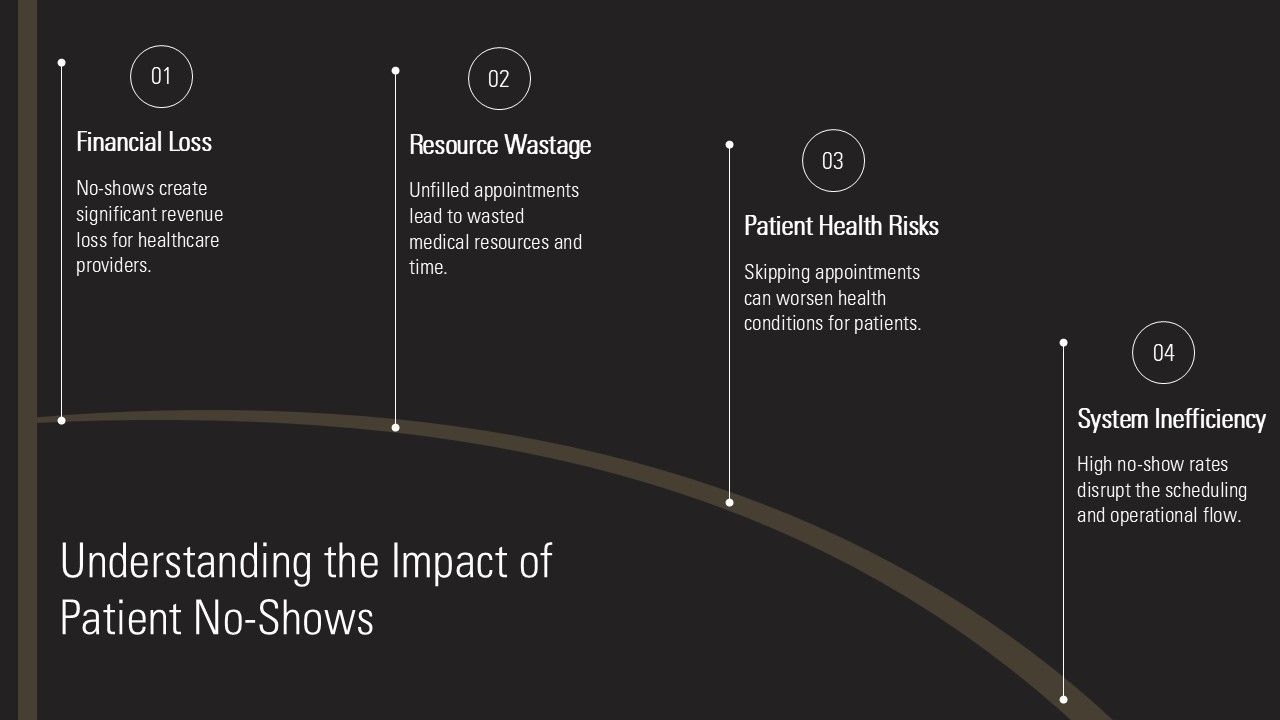 01

Financial Loss

No-shows create significant revenue loss for healthcare providers.

02

Resource Wastage

Unfilled appointments lead to wasted medical resources and time.

03

Patient Health Risks

Skipping appointments can worsen health conditions for patients.

04

System Inefficiency

High no-show rates disrupt the scheduling and operational flow.

Understanding the Impact of Patient No-Shows